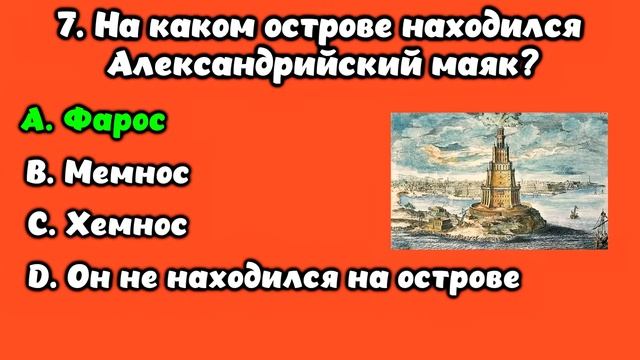 7. На каком острове находился Александрийский маяк?

A. Фарос

B. Мемнос

C. Хемнос

D. Он не находился на острове